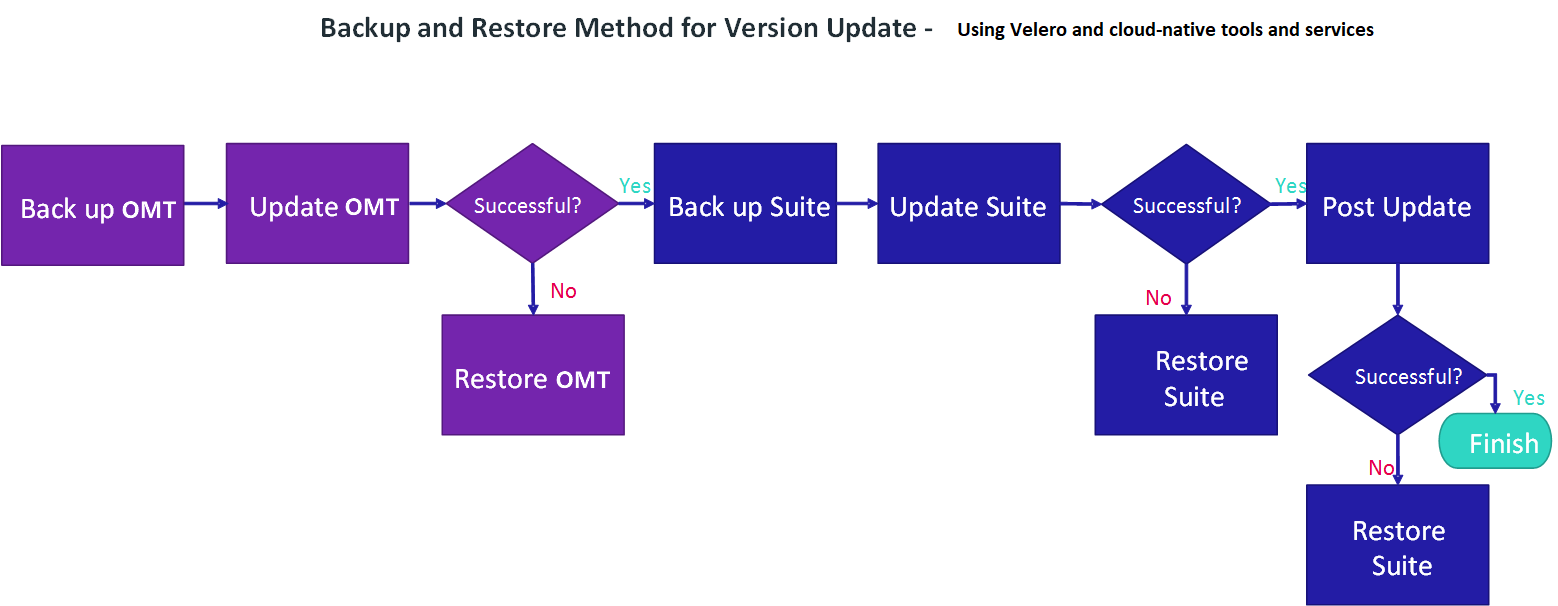 Backup and Restore Method for Version Update - Using Velero and cloud-native tools and services

Back up OMT

Update OMT

Successful?

Yes

No

Restore OMT

Back up Suite

Update Suite

Successful?

Yes

No

Restore Suite

Post Update

Successful?

Yes

Finish

No

Restore Suite